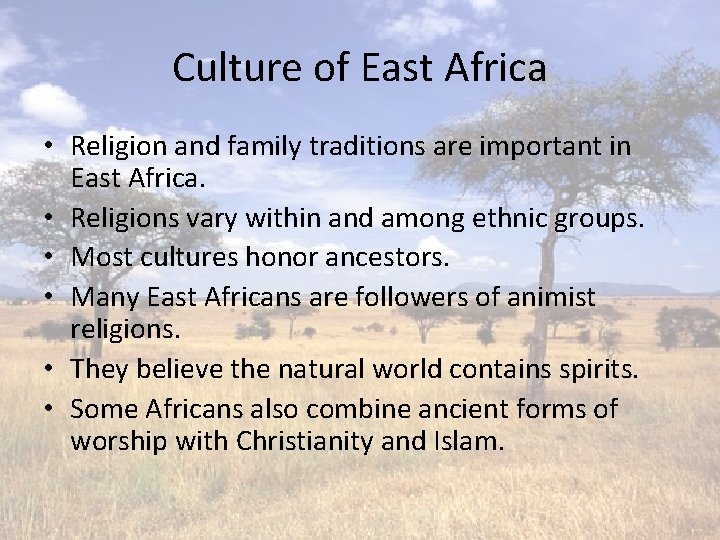 Culture of East Africa

• Religion and family traditions are important in East Africa.
• Religions vary within and among ethnic groups.
• Most cultures honor ancestors.
• Many East Africans are followers of animist religions.
• They believe the natural world contains spirits.
• Some Africans also combine ancient forms of worship with Christianity and Islam.